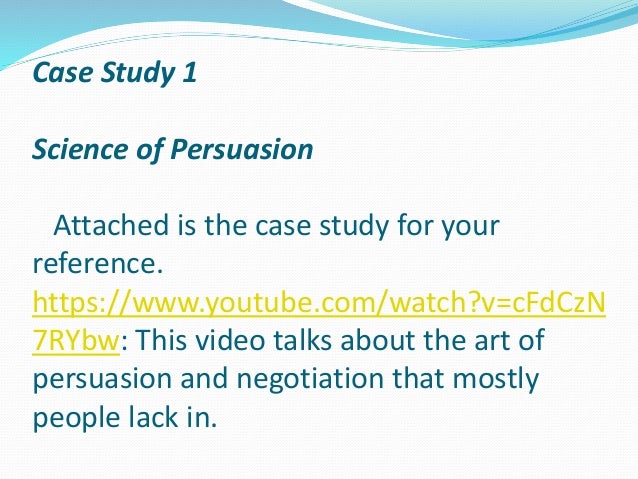 Case Study 1

Science of Persuasion

Attached is the case study for your reference. https://www.youtube.com/watch?v=cFdCzN7RYbw: This video talks about the art of persuasion and negotiation that mostly people lack in.